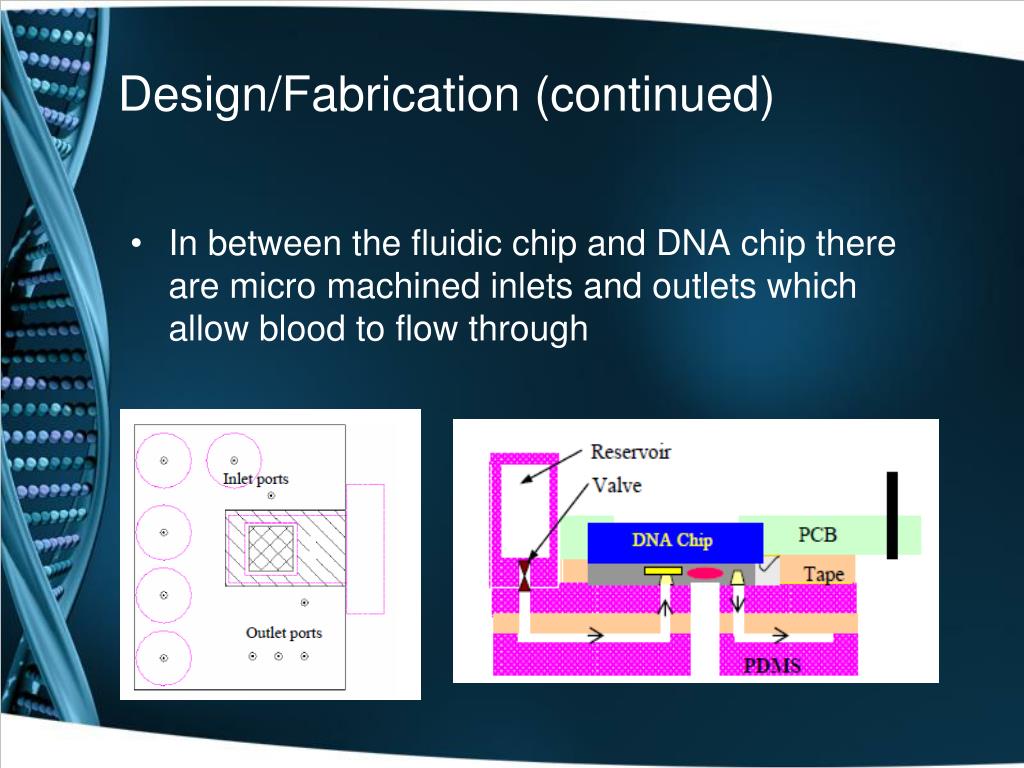 Design/Fabrication (continued)

• In between the fluidic chip and DNA chip there are micro machined inlets and outlets which allow blood to flow through

Inlet ports

Outlet ports

Reservoir

Valve

DNA Chip

PCB

Tape

PDMS